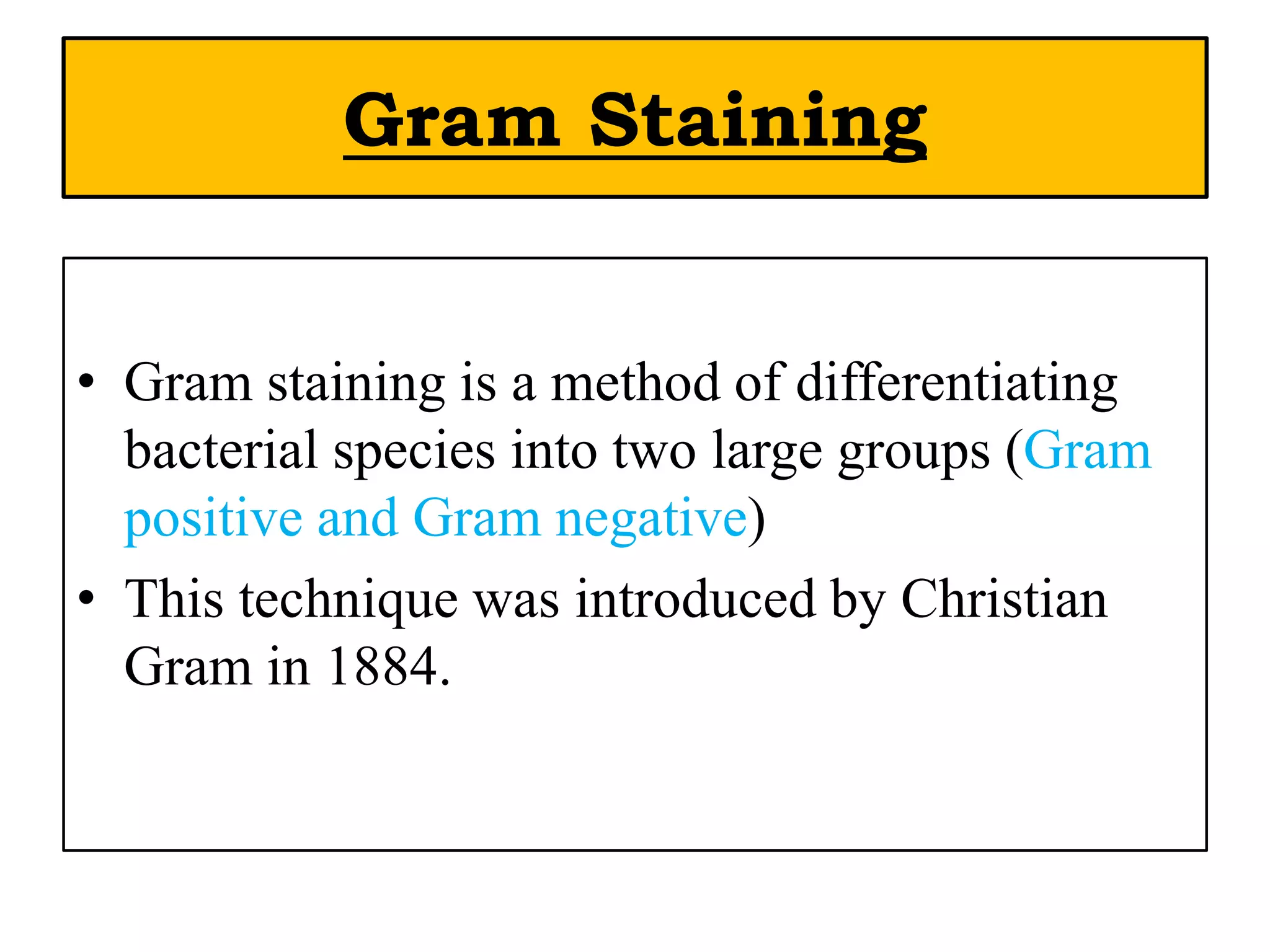 Gram Staining

• Gram staining is a method of differentiating bacterial species into two large groups (Gram positive and Gram negative)
• This technique was introduced by Christian Gram in 1884.